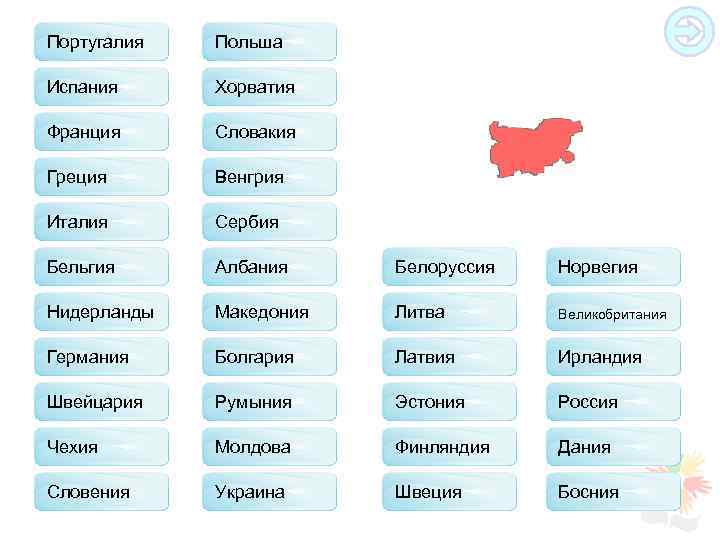 Португалия
Испания
Франция
Греция
Италия
Бельгия
Нидерланды
Германия
Швейцария
Чехия
Словения

Польша
Хорватия
Словакия
Венгрия
Сербия
Албания
Македония
Болгария
Румыния
Молдова
Украина

Белоруссия
Литва
Латвия
Эстония
Финляндия
Швеция

Норвегия
Великобритания
Ирландия
Россия
Дания
Босния